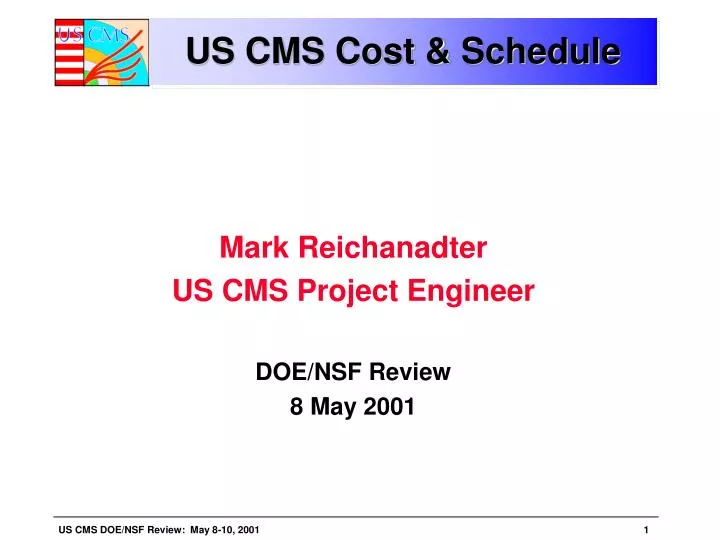 US CMS

US CMS Cost & Schedule

Mark Reichanadter
US CMS Project Engineer

DOE/NSF Review
8 May 2001

US CMS DOE/NSF Review: May 8-10, 2001

1